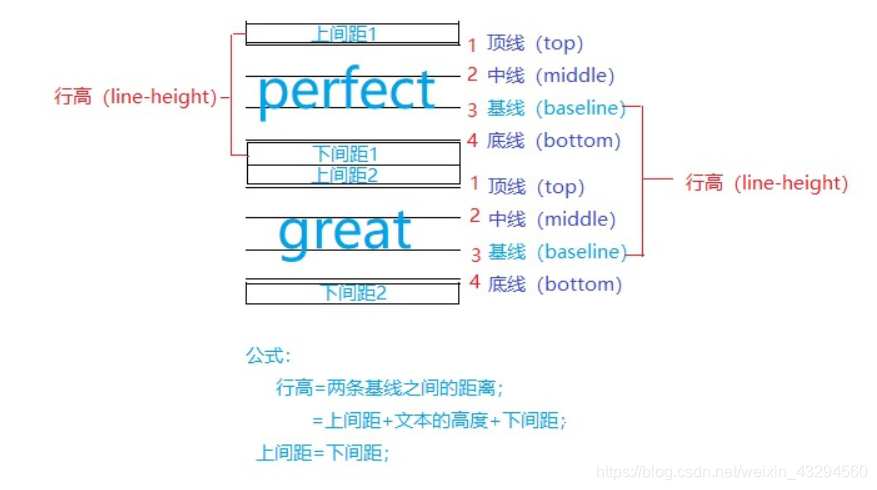 上间距1
1 顶线（top）
行高（line-height）
perfect
2 中线（middle）
3 基线（baseline）
4 底线（bottom）
下间距1
上间距2
1 顶线（top）
行高（line-height）
great
2 中线（middle）
3 基线（baseline）
4 底线（bottom）
下间距2

公式：

行高=两条基线之间的距离；

=上间距+文本的高度+下间距；

上间距=下间距；

https://blog.csdn.net/weixin_43294560